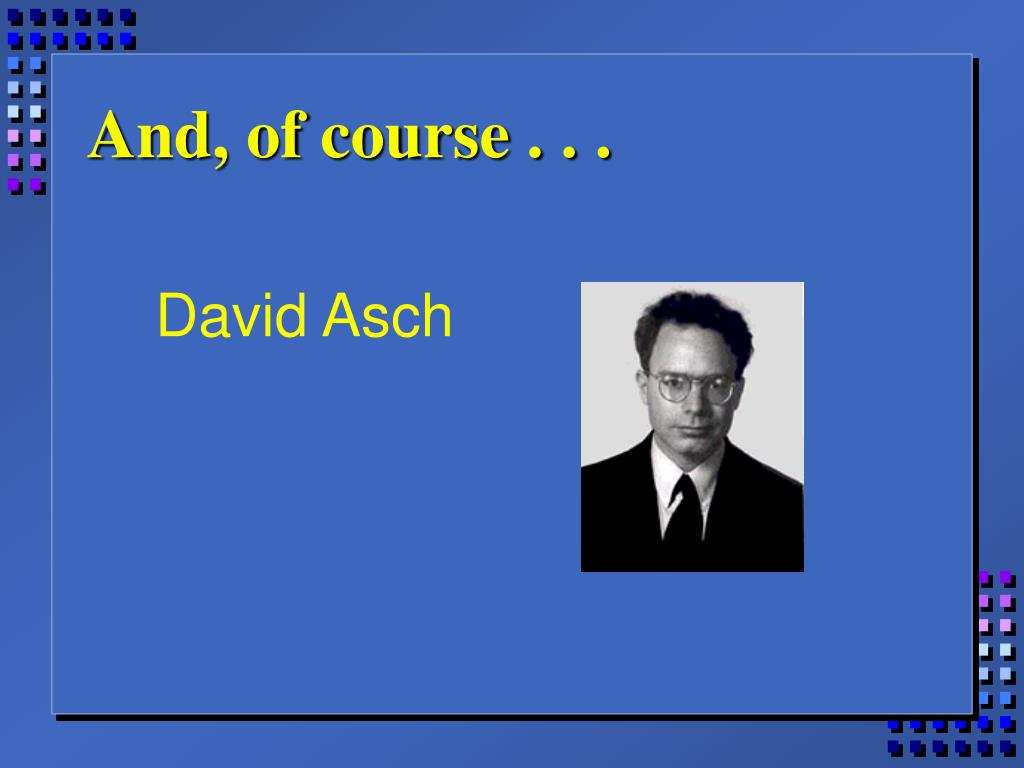 And, of course . . .

David Asch